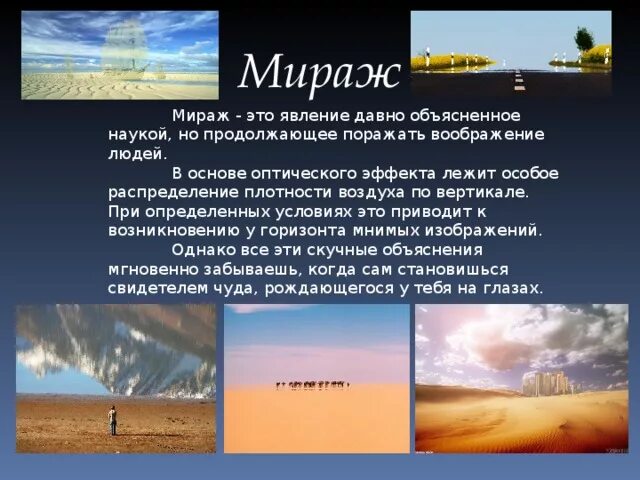 Мираж

Мираж - это явление давно объясненное наукой, но продолжающее поражать воображение людей.

В основе оптического эффекта лежит особое распределение плотности воздуха по вертикале. При определенных условиях это приводит к возникновению у горизонта мнимых изображений.

Однако все эти скучные объяснения мгновенно забываешь, когда сам становишься свидетелем чуда, рождающегося у тебя на глазах.